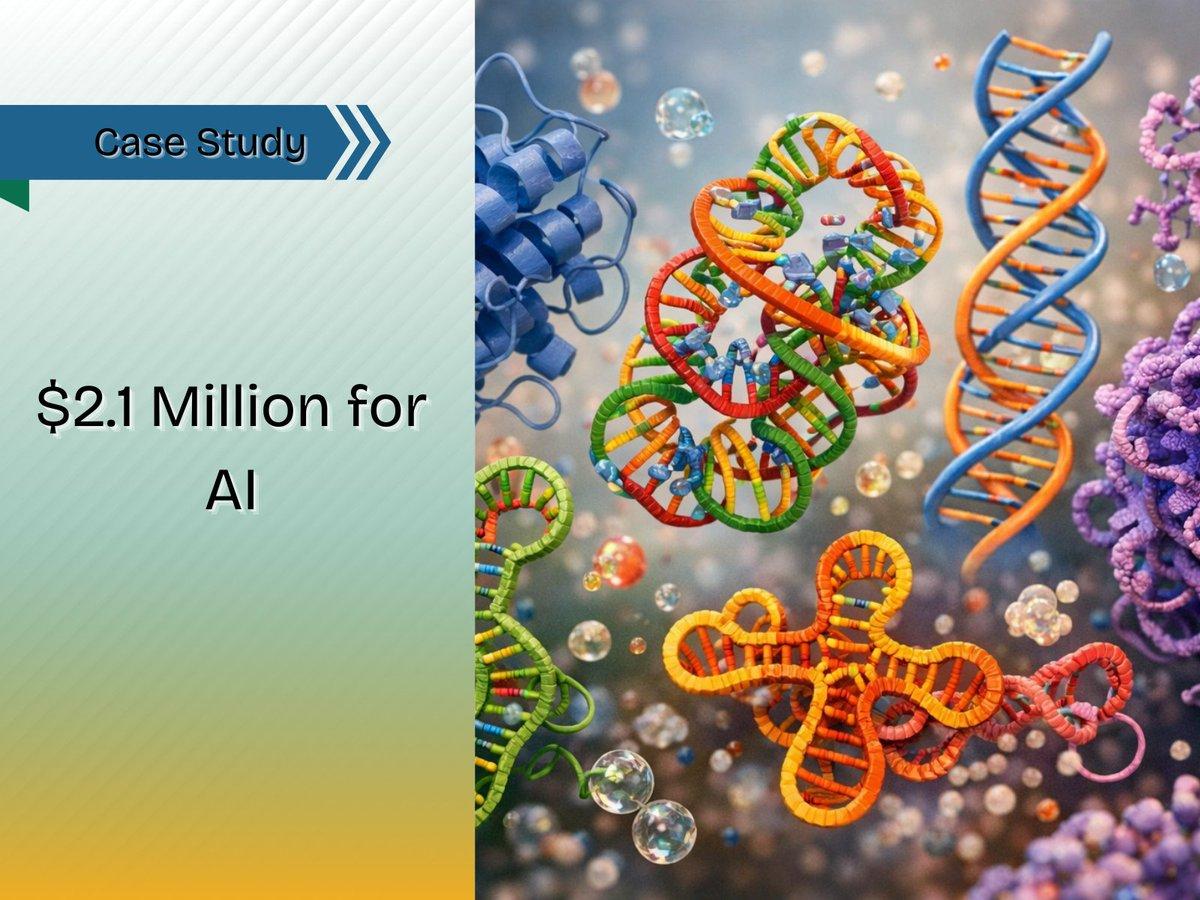 Case Study

$2.1 Million for AI